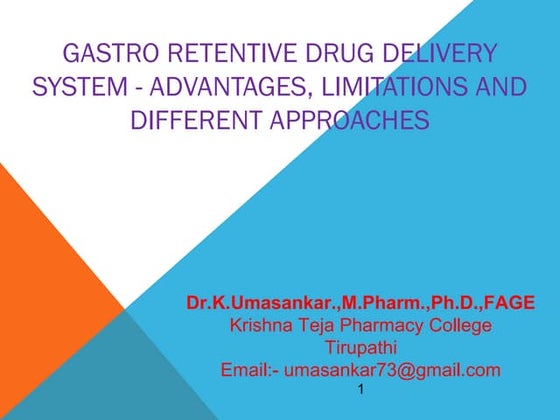 GASTRO RETENTIVE DRUG DELIVERY SYSTEM - ADVANTAGES, LIMITATIONS AND DIFFERENT APPROACHES

Dr.K.Umasankar.,M.Pharm.,Ph.D.,FAGE
Krishna Teja Pharmacy College
Tirupathi
Email:- umasankar73@gmail.com

1